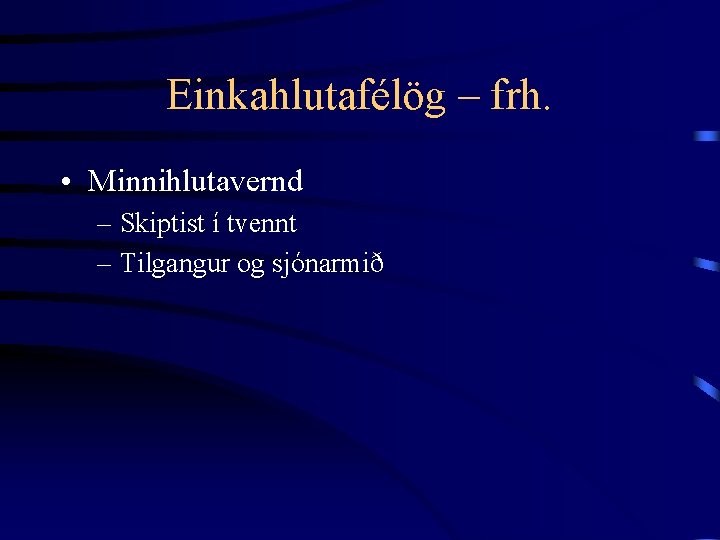 Einkahlutafélög – frh.

• Minnihlutavernd
– Skiptist í tvennt
– Tilgangur og sjónarmið